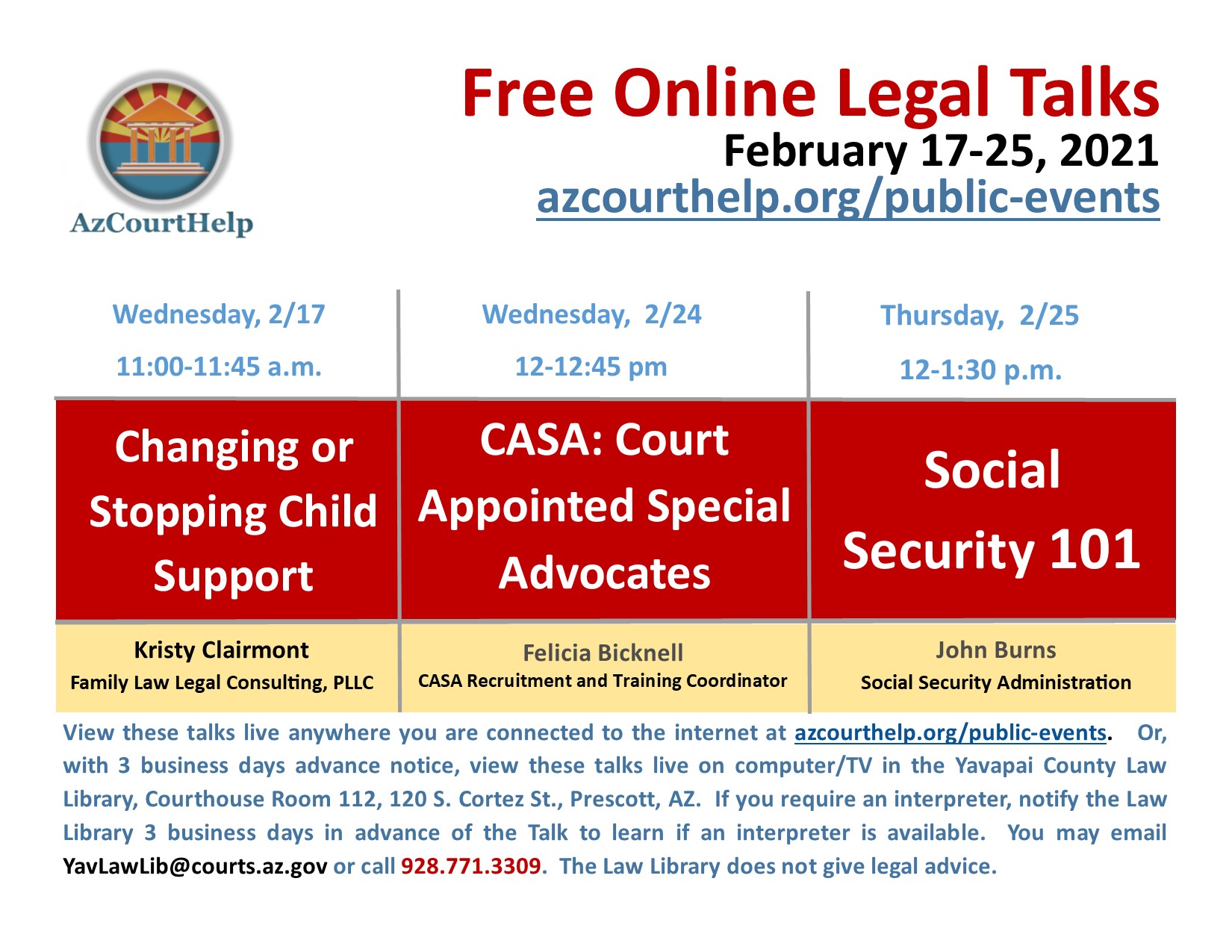 AzCourtHelp

Free Online Legal Talks
February 17-25, 2021
azcourthelp.org/public-events

| Wednesday, 2/17 11:00-11:45 a.m. | Wednesday, 2/24 12-12:45 pm | Thursday, 2/25 12-1:30 p.m. |
|---|---|---|
| Changing or Stopping Child Support | CASA: Court Appointed Special Advocates | Social Security 101 |
| Kristy Clairmont Family Law Legal Consulting, PLLC | Felicia Bicknell CASA Recruitment and Training Coordinator | John Burns Social Security Administration |

View these talks live anywhere you are connected to the internet at azcourthelp.org/public-events. Or, with 3 business days advance notice, view these talks live on computer/TV in the Yavapai County Law Library, Courthouse Room 112, 120 S. Cortez St., Prescott, AZ. If you require an interpreter, notify the Law Library 3 business days in advance of the Talk to learn if an interpreter is available. You may email YavLawLib@courts.az.gov or call 928.771.3309. The Law Library does not give legal advice.